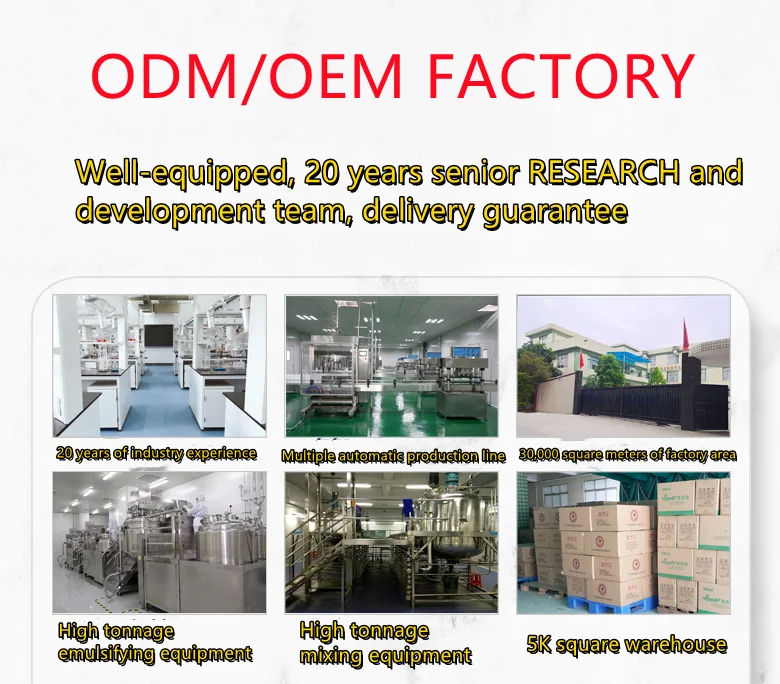 ODM/OEM FACTORY

Well-equipped, 20 years senior RESEARCH and development team, delivery guarantee

20 years of industry experience

Multiple automatic production line

30,000 square meters of factory area

High tonnage emulsifying equipment

High tonnage mixing equipment

5K square warehouse